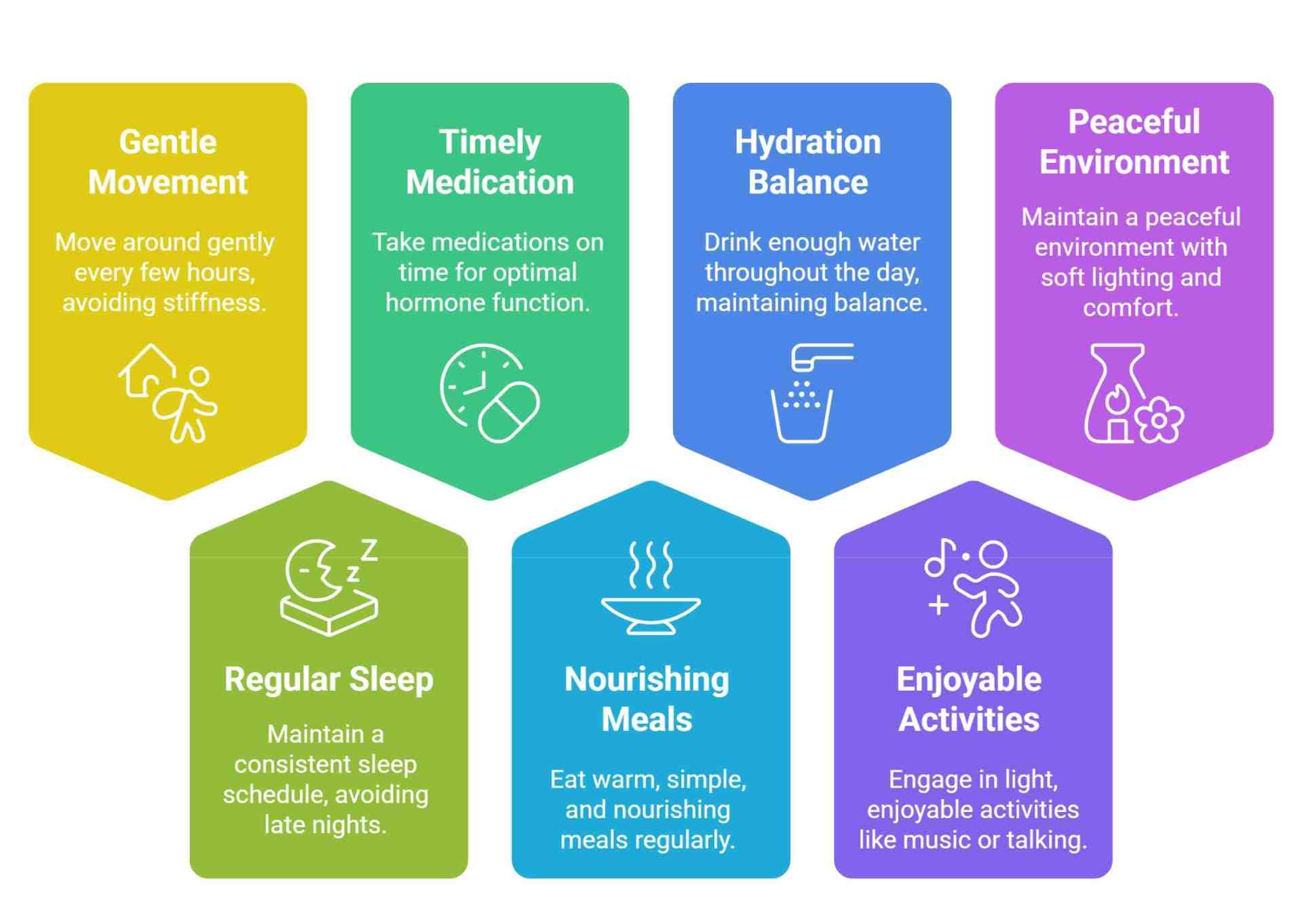 Gentle Movement

Move around gently every few hours, avoiding stiffness.

Timely Medication

Take medications on time for optimal hormone function.

Hydration Balance

Drink enough water throughout the day, maintaining balance.

Peaceful Environment

Maintain a peaceful environment with soft lighting and comfort.

Regular Sleep

Maintain a consistent sleep schedule, avoiding late nights.

Nourishing Meals

Eat warm, simple, and nourishing meals regularly.

Enjoyable Activities

Engage in light, enjoyable activities like music or talking.